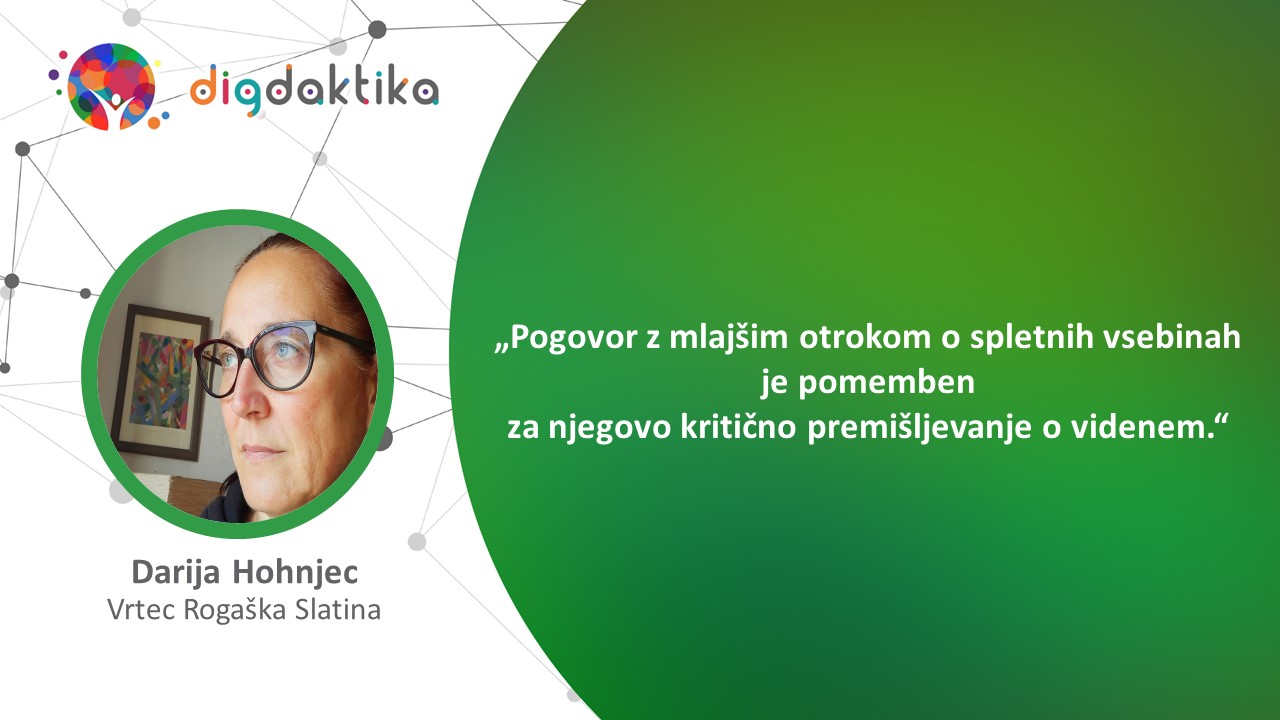 digdaktika

Darija Hohnjec
Vrtec Rogaška Slatina

„Pogovor z mlajšim otrokom o spletnih vsebinah je pomemben za njegovo kritično premišljevanje o videnem.“